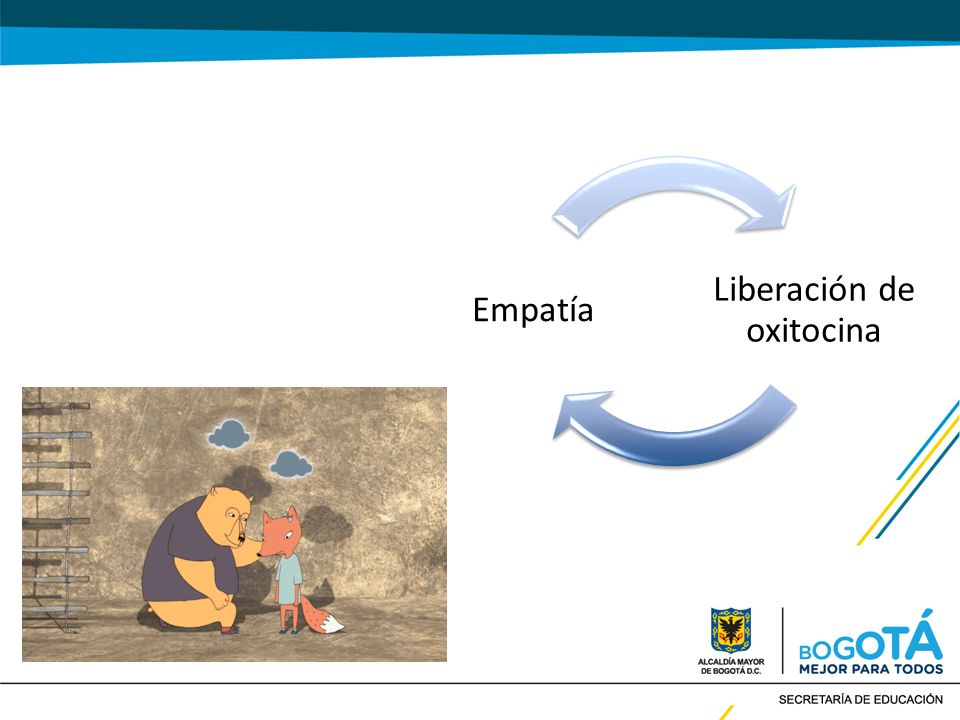 Empatía

Liberación de oxitocina

ALCALDÍA MAYOR DE BOGOTÁ D.C.

BOGOTÁ MEJOR PARA TODOS

SECRETARÍA DE EDUCACIÓN